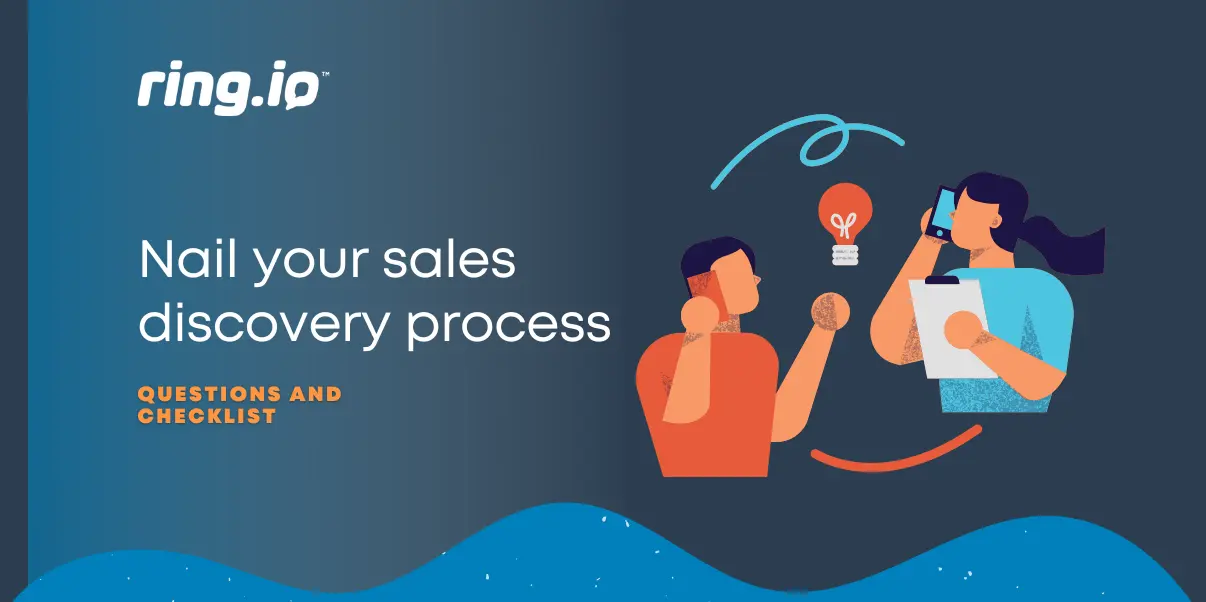 ring.io™

Nail your sales discovery process

QUESTIONS AND CHECKLIST